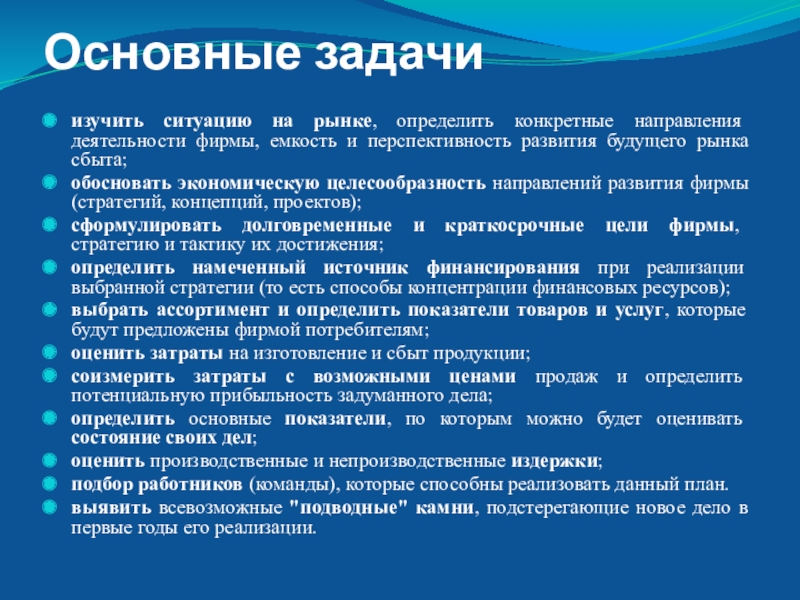 Основные задачи

изучить ситуацию на рынке, определить конкретные направления деятельности фирмы, емкость и перспективность развития будущего рынка сбыта;

обосновать экономическую целесообразность направлений развития фирмы (стратегий, концепций, проектов);

сформулировать долговременные и краткосрочные цели фирмы, стратегию и тактику их достижения;

определить намеченный источник финансирования при реализации выбранной стратегии (то есть способы концентрации финансовых ресурсов);

выбрать ассортимент и определить показатели товаров и услуг, которые будут предложены фирмой потребителям;

оценить затраты на изготовление и сбыт продукции;

соизмерить затраты с возможными ценами продаж и определить потенциальную прибыльность задуманного дела;

определить основные показатели, по которым можно будет оценивать состояние своих дел;

оценить производственные и непроизводственные издержки;

подбор работников (команды), которые способны реализовать данный план.

выявить всевозможные "подводные" камни, подстерегающие новое дело в первые годы его реализации.